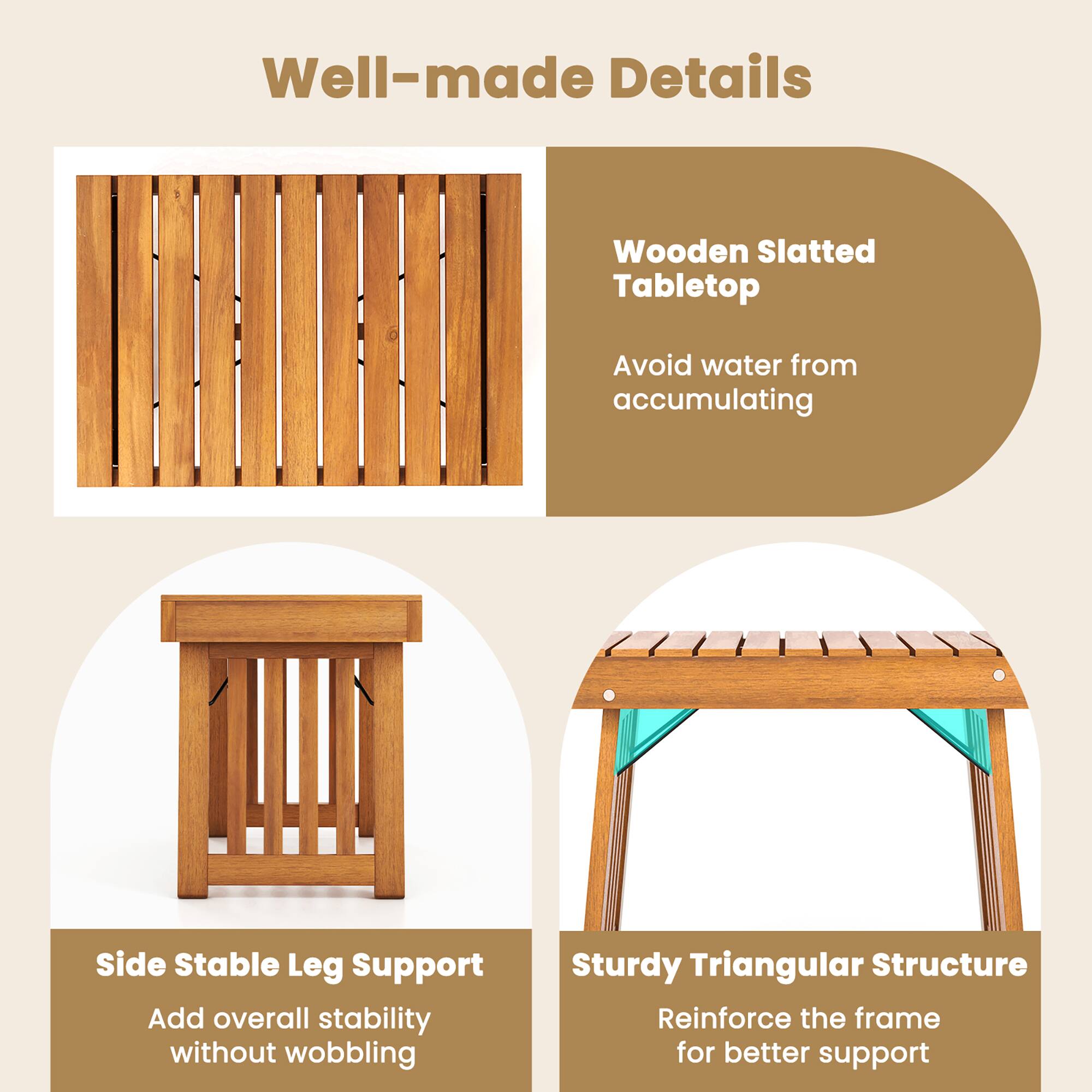 Well-made Details

Wooden Slatted Tabletop

Avoid water from accumulating

Side Stable Leg Support

Add overall stability without wobbling

Sturdy Triangular Structure

Reinforce the frame for better support